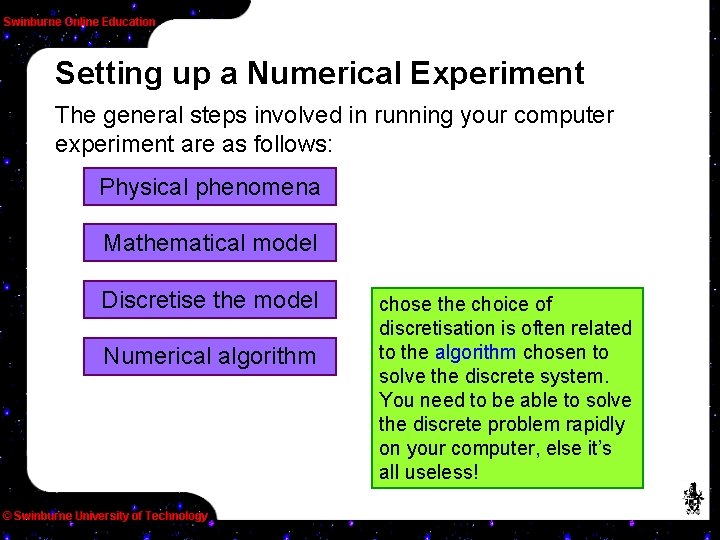 Swinburne Online Education

Setting up a Numerical Experiment

The general steps involved in running your computer experiment are as follows:

Physical phenomena

Mathematical model

Discretise the model

Numerical algorithm

chose the choice of discretisation is often related to the algorithm chosen to solve the discrete system. You need to be able to solve the discrete problem rapidly on your computer, else it's all useless!

© Swinburne University of Technology